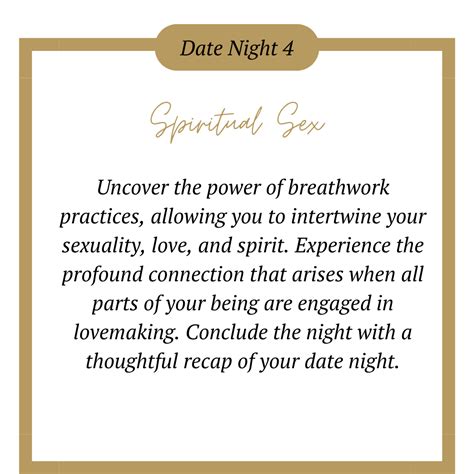 Date Night 4

Spiritual Sex

Uncover the power of breathwork practices, allowing you to intertwine your sexuality, love, and spirit. Experience the profound connection that arises when all parts of your being are engaged in lovemaking. Conclude the night with a thoughtful recap of your date night.